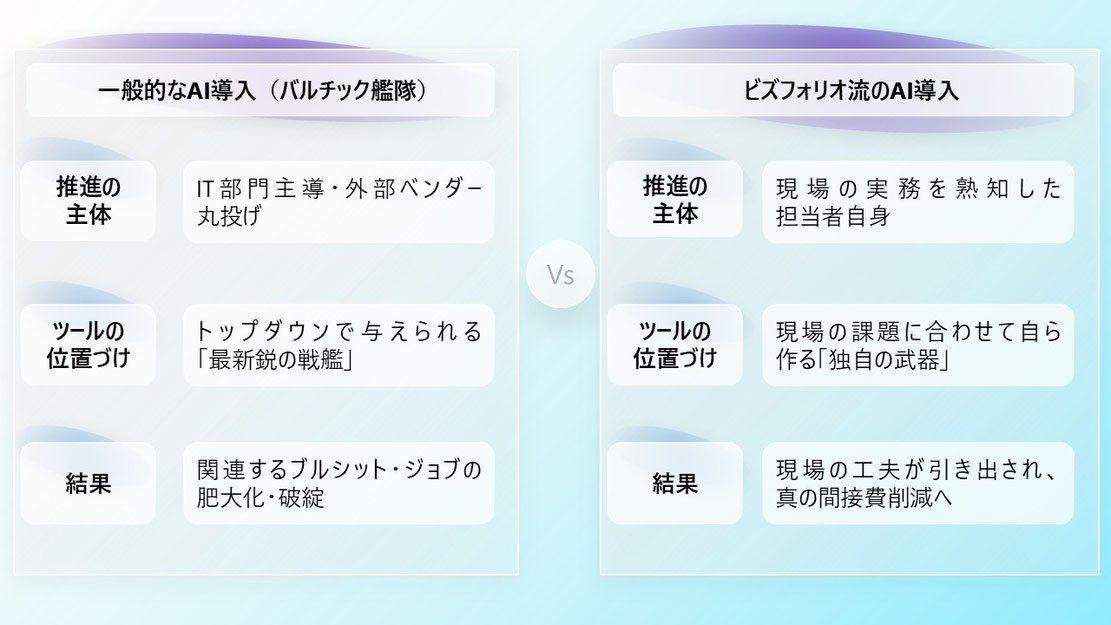 一般的なAI導入（バルチック艦隊）

推進の主体

IT部門主導・外部ベンダー丸投げ

ツールの位置づけ

トップダウンで与えられる「最新鋭の戦艦」

結果

関連するブルシット・ジョブの肥大化・破綻

Vs

ビズフォリオ流のAI導入

推進の主体

現場の実務を熟知した担当者自身

ツールの位置づけ

現場の課題に合わせて自ら作る「独自の武器」

結果

現場の工夫が引き出され、真の間接費削減へ